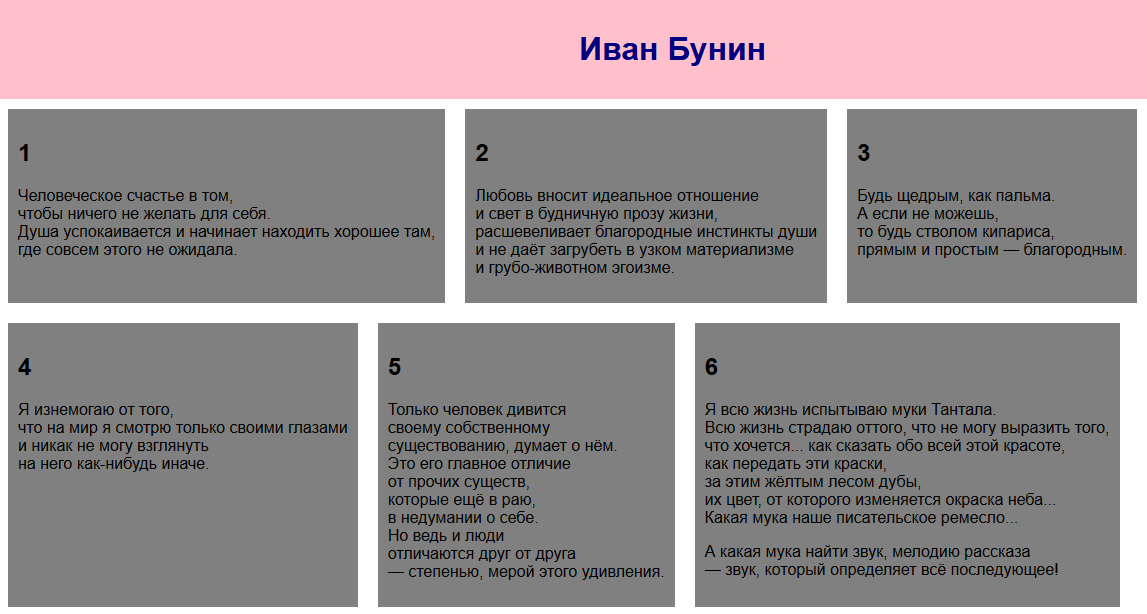 Иван Бунин

1

Человеческое счастье в том,
чтобы ничего не желать для себя.
Душа успокаивается и начинает находить хорошее там,
где совсем этого не ожидала.

2

Любовь вносит идеальное отношение
и свет в будничную прозу жизни,
расшевеливает благородные инстинкты души
и не даёт загрубеть в узком материализме
и грубо-животном эгоизме.

3

Будь щедрым, как пальма.
А если не можешь,
то будь стволом кипариса,
прямым и простым — благородным.

4

Я изнемогаю от того,
что на мир я смотрю только своими глазами
и никак не могу взглянуть
на него как-нибудь иначе.

5

Только человек дивится
своему собственному
существованию, думает о нём.
Это его главное отличие
от прочих существ,
которые ещё в раю,
в недумании о себе.
Но ведь и люди
отличаются друг от друга
— степенью, мерой этого удивления.

6

Я всю жизнь испытываю муки Тантала.
Всю жизнь страдаю оттого, что не могу выразить того,
что хочется... как сказать обо всей этой красоте,
как передать эти краски,
за этим жёлтым лесом дубы,
их цвет, от которого изменяется окраска неба...
Какая мука наше писательское ремесло...

А какая мука найти звук, мелодию рассказа
— звук, который определяет всё последующее!